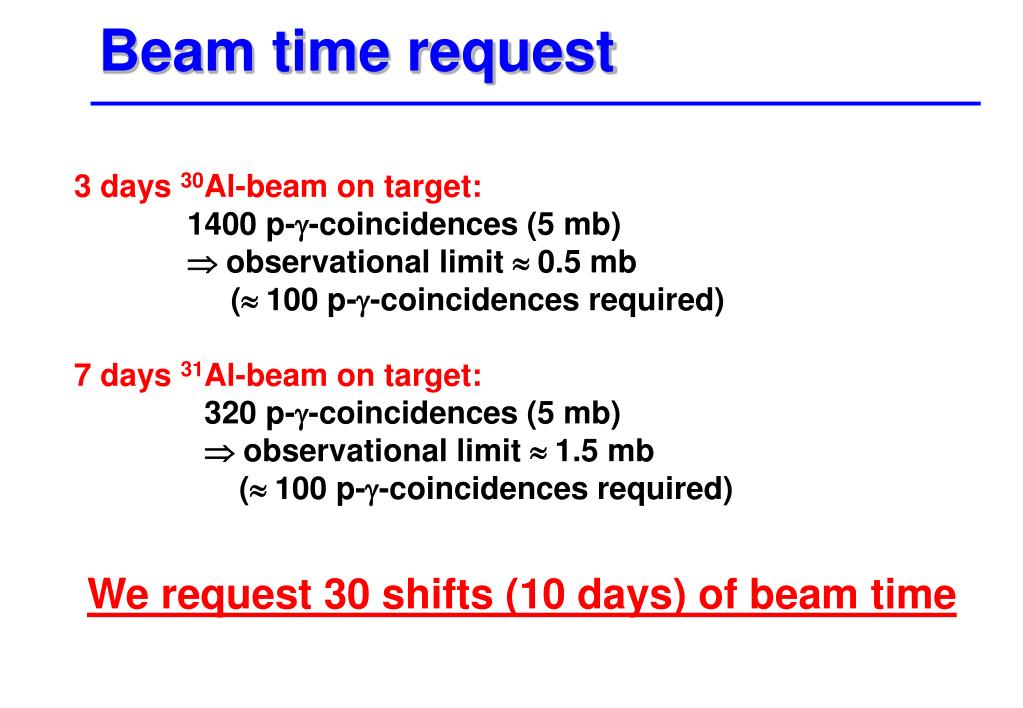 Beam time request

3 days $^{30}$Al-beam on target:
1400 p-$\gamma$-coincidences (5 mb)
$\Rightarrow$ observational limit $\approx$ 0.5 mb
($\approx$ 100 p-$\gamma$-coincidences required)

7 days $^{31}$Al-beam on target:
320 p-$\gamma$-coincidences (5 mb)
$\Rightarrow$ observational limit $\approx$ 1.5 mb
($\approx$ 100 p-$\gamma$-coincidences required)

We request 30 shifts (10 days) of beam time